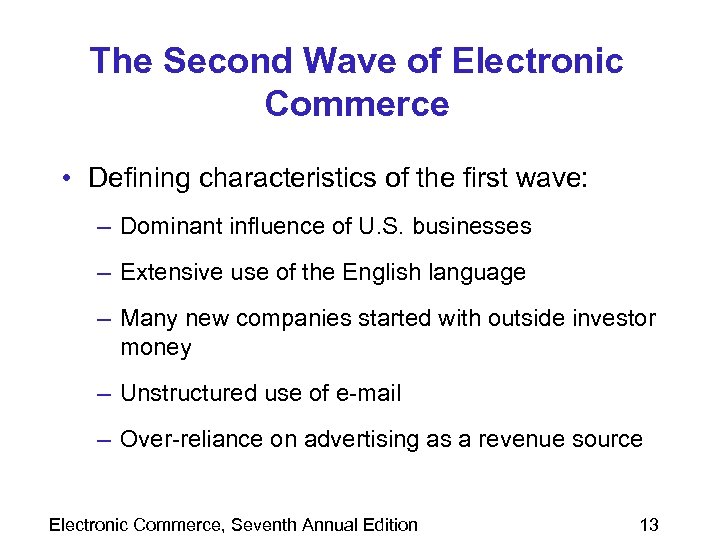 The Second Wave of Electronic Commerce

• Defining characteristics of the first wave:

– Dominant influence of U.S. businesses

– Extensive use of the English language

– Many new companies started with outside investor money

– Unstructured use of e-mail

– Over-reliance on advertising as a revenue source

Electronic Commerce, Seventh Annual Edition

13